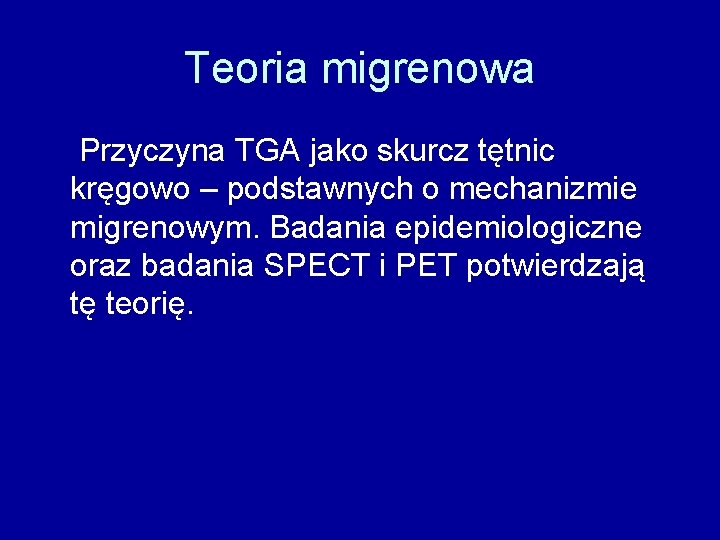 Teoria migrenowa

Przyczyna TGA jako skurcz tętnic kręgowo – podstawnych o mechanizmie migrenowym. Badania epidemiologiczne oraz badania SPECT i PET potwierdzają tę teorię.